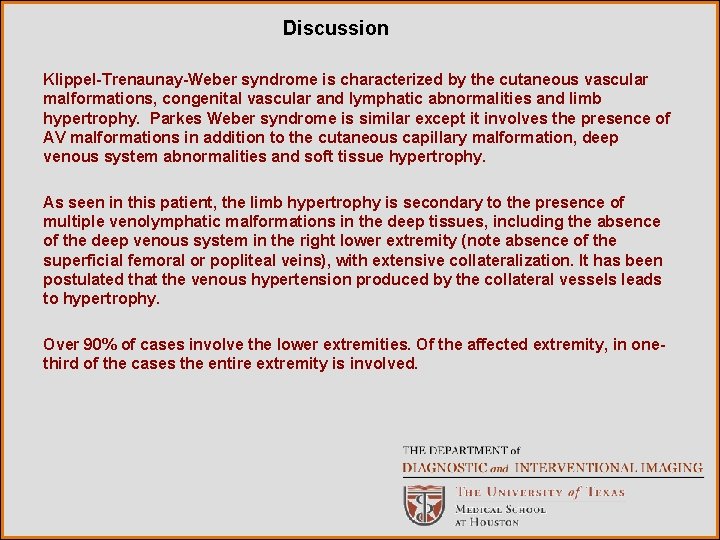 Discussion

Klippel-Trenaunay-Weber syndrome is characterized by the cutaneous vascular malformations, congenital vascular and lymphatic abnormalities and limb hypertrophy. Parkes Weber syndrome is similar except it involves the presence of AV malformations in addition to the cutaneous capillary malformation, deep venous system abnormalities and soft tissue hypertrophy.

As seen in this patient, the limb hypertrophy is secondary to the presence of multiple venolymphatic malformations in the deep tissues, including the absence of the deep venous system in the right lower extremity (note absence of the superficial femoral or popliteal veins), with extensive collateralization. It has been postulated that the venous hypertension produced by the collateral vessels leads to hypertrophy.

Over 90% of cases involve the lower extremities. Of the affected extremity, in one-third of the cases the entire extremity is involved.

THE DEPARTMENT of
DIAGNOSTIC and INTERVENTIONAL IMAGING
THE UNIVERSITY of TEXAS
MEDICAL SCHOOL
AT HOUSTON